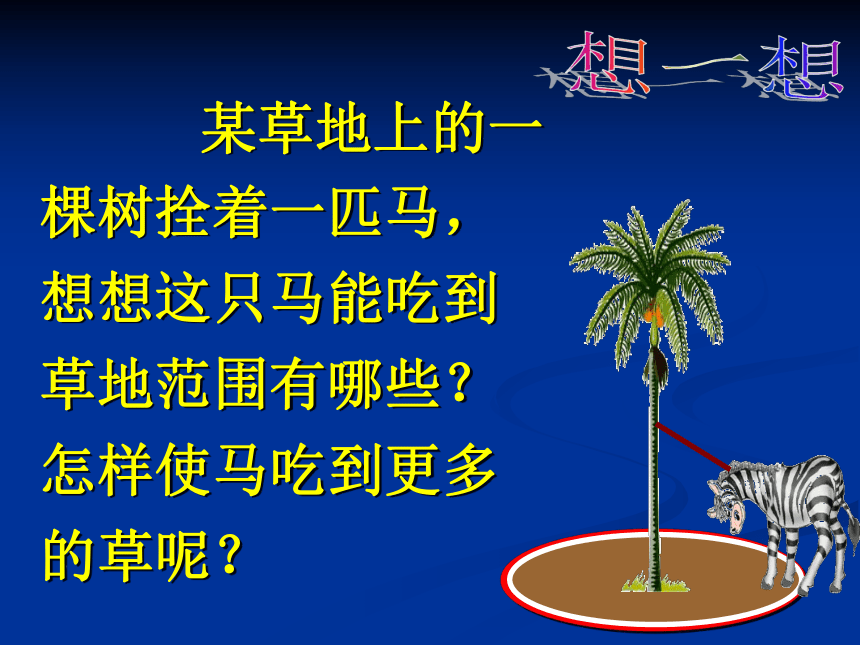 想一想

某草地上的一棵树拴着一匹马，想想这只马能吃到草地范围有哪些？怎样使马吃到更多的草呢？